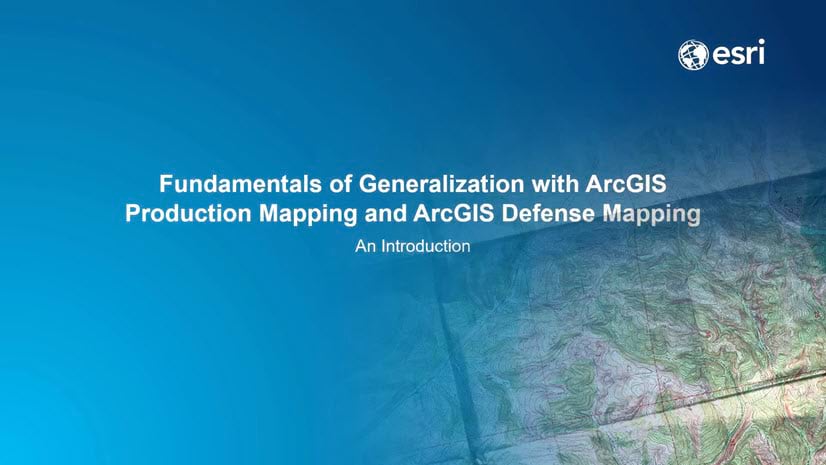 esri

Fundamentals of Generalization with ArcGIS Production Mapping and ArcGIS Defense Mapping

An Introduction